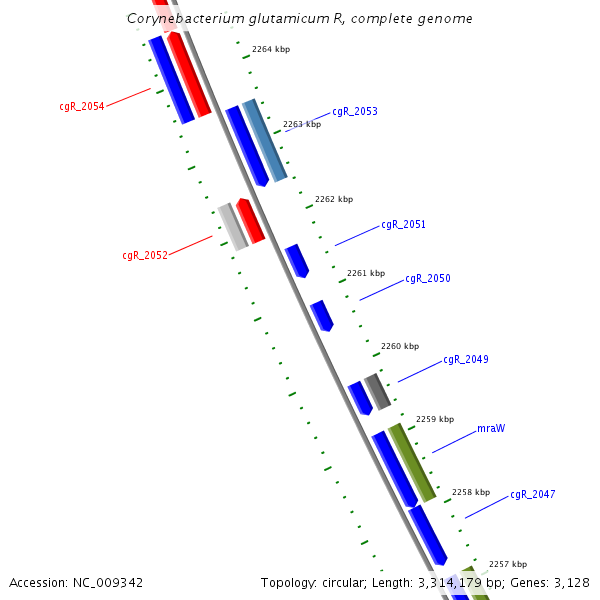 Corynebacterium glutamicum R, complete genome

2264 kbp

cgR_2054

cgR_2053

2263 kbp

2262 kbp

cgR_2051

cgR_2052

2261 kbp

cgR_2050

2260 kbp

cgR_2049

2259 kbp

mraW

2258 kbp

cgR_2047

2257 kbp

Accession: NC_009342

Topology: circular; Length: 3,314,179 bp; Genes: 3,128